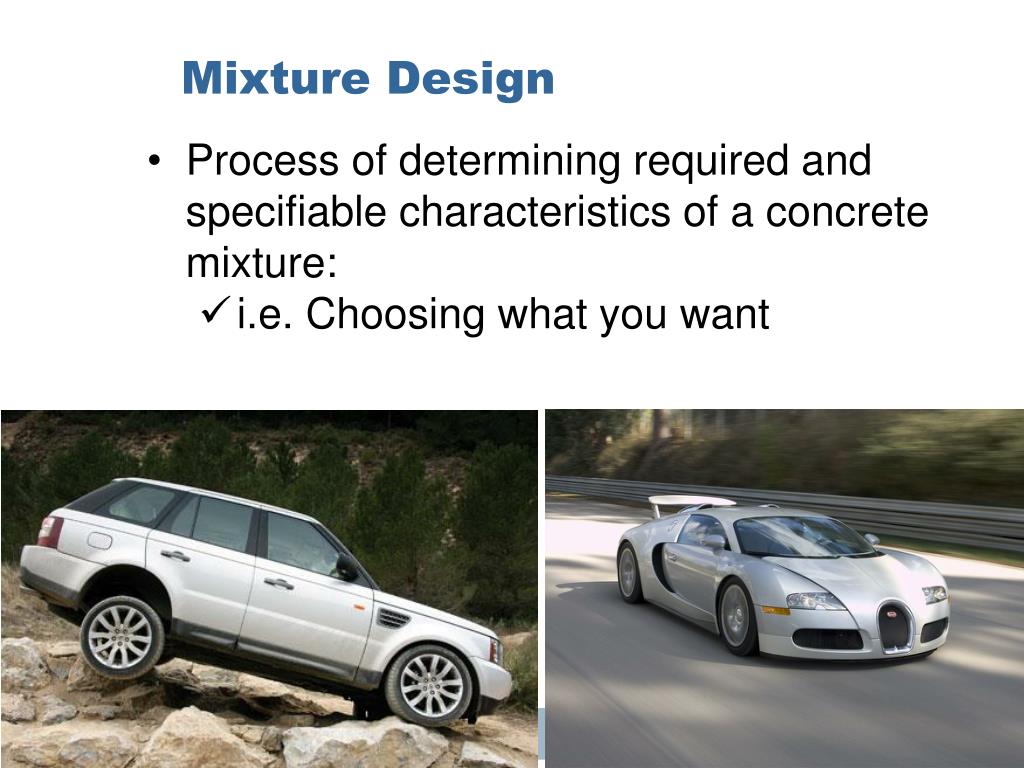 Mixture Design

• Process of determining required and specifiable characteristics of a concrete mixture:
✓ i.e. Choosing what you want